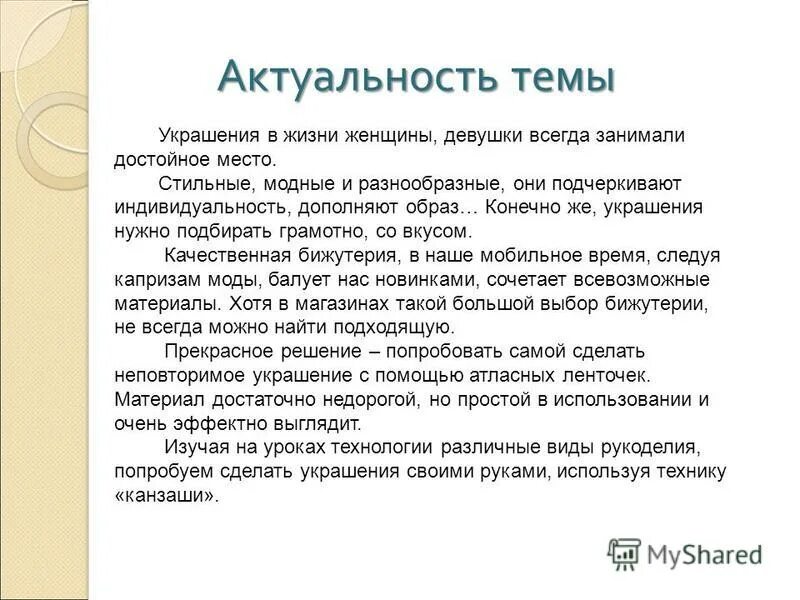 Актуальность темы

Украшения в жизни женщины, девушки всегда занимали достойное место.

Стильные, модные и разнообразные, они подчеркивают индивидуальность, дополняют образ… Конечно же, украшения нужно подбирать грамотно, со вкусом.

Качественная бижутерия, в наше мобильное время, следуя капризам моды, балует нас новинками, сочетает всевозможные материалы. Хотя в магазинах такой большой выбор бижутерии, не всегда можно найти подходящую.

Прекрасное решение – попробовать самой сделать неповторимое украшение с помощью атласных ленточек. Материал достаточно недорогой, но простой в использовании и очень эффектно выглядит.

Изучая на уроках технологии различные виды рукоделия, попробуем сделать украшения своими руками, используя технику «канзаши».

MyShared